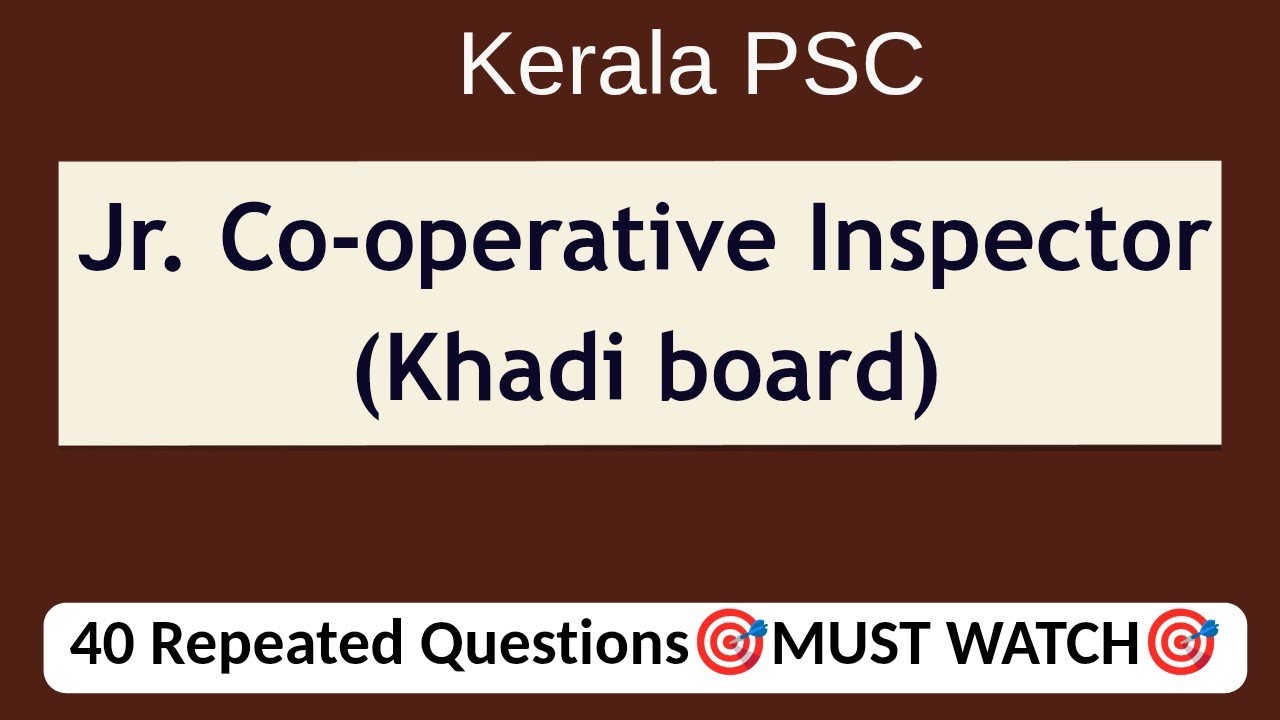 Kerala PSC

Jr. Co-operative Inspector (Khadi board)

40 Repeated Questions🎯MUST WATCH🎯